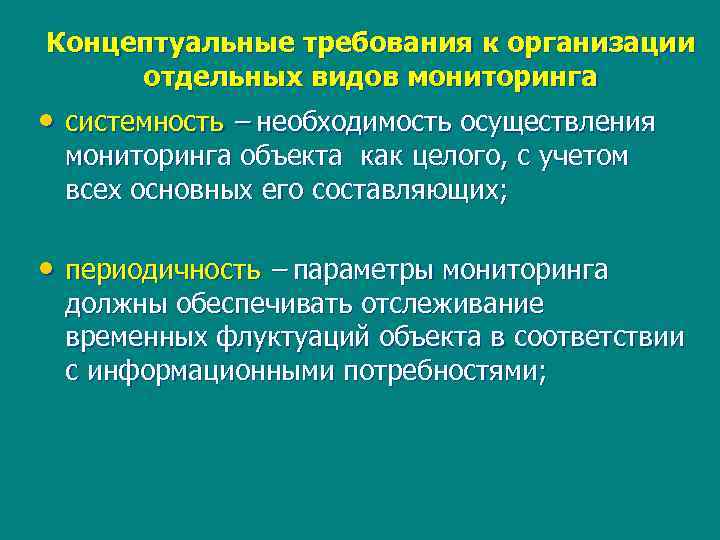 Концептуальные требования к организации отдельных видов мониторинга

• системность – необходимость осуществления мониторинга объекта как целого, с учетом всех основных его составляющих;

• периодичность – параметры мониторинга должны обеспечивать отслеживание временных флуктуаций объекта в соответствии с информационными потребностями;